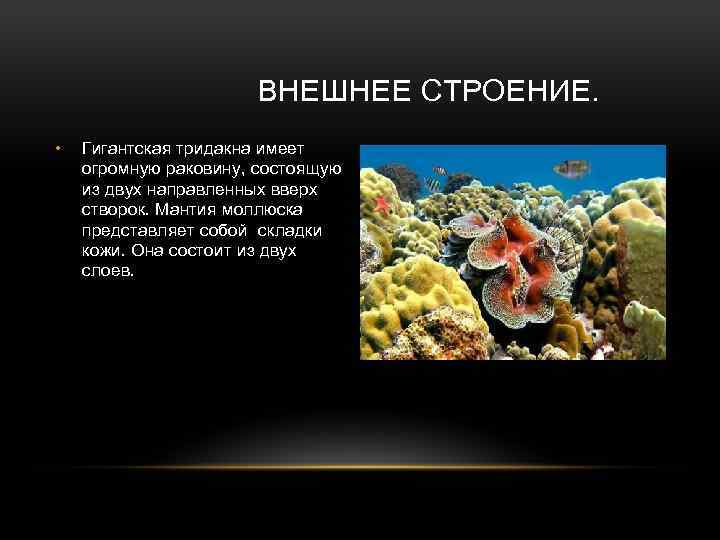 ВНЕШНЕЕ СТРОЕНИЕ.

• Гигантская тридакна имеет огромную раковину, состоящую из двух направленных вверх створок. Мантия моллюска представляет собой складки кожи. Она состоит из двух слоев.